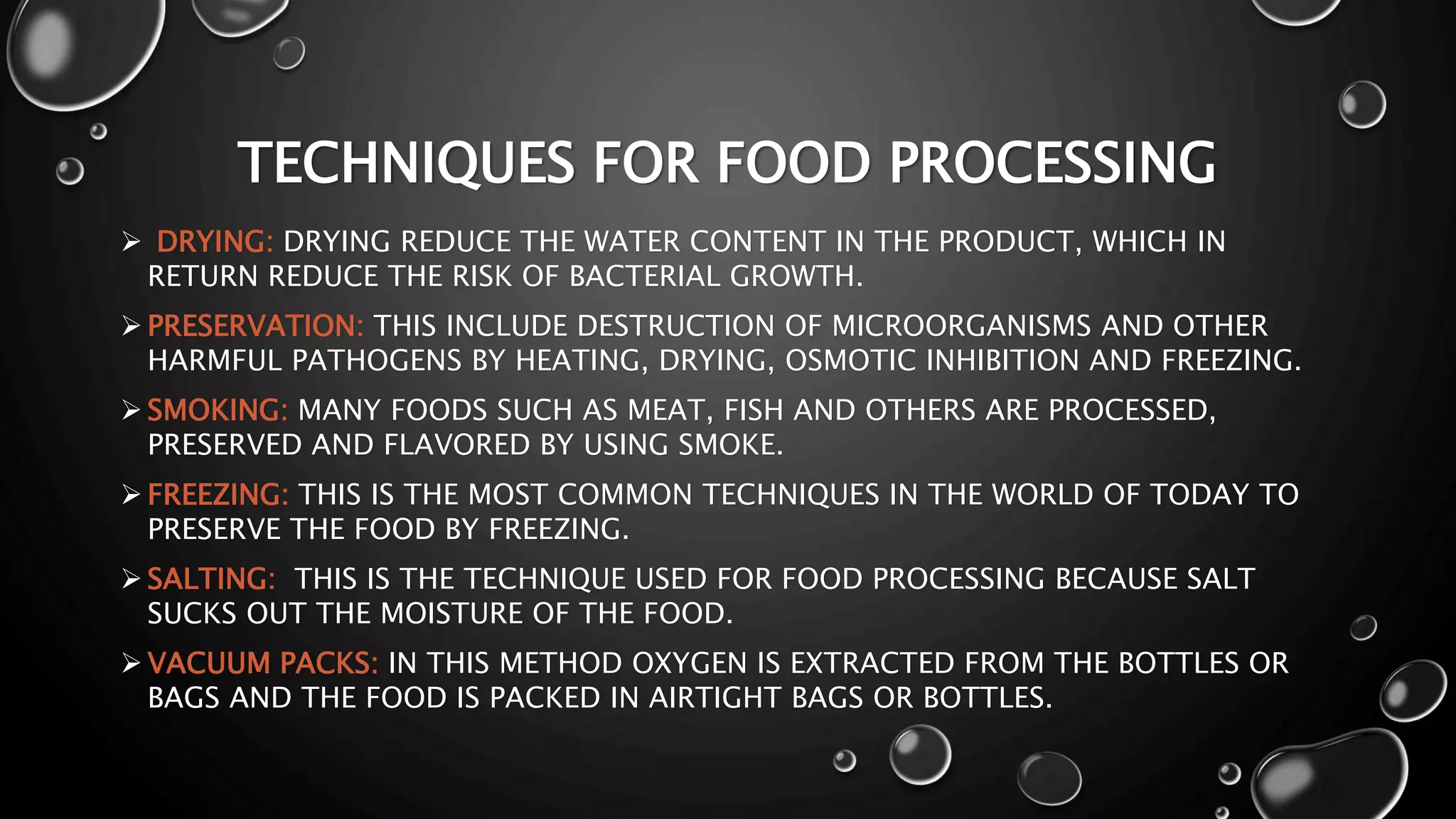 TECHNIQUES FOR FOOD PROCESSING

➢ DRYING: DRYING REDUCE THE WATER CONTENT IN THE PRODUCT, WHICH IN RETURN REDUCE THE RISK OF BACTERIAL GROWTH.

➢ PRESERVATION: THIS INCLUDE DESTRUCTION OF MICROORGANISMS AND OTHER HARMFUL PATHOGENS BY HEATING, DRYING, OSMOTIC INHIBITION AND FREEZING.

➢ SMOKING: MANY FOODS SUCH AS MEAT, FISH AND OTHERS ARE PROCESSED, PRESERVED AND FLAVORED BY USING SMOKE.

➢ FREEZING: THIS IS THE MOST COMMON TECHNIQUES IN THE WORLD OF TODAY TO PRESERVE THE FOOD BY FREEZING.

➢ SALTING: THIS IS THE TECHNIQUE USED FOR FOOD PROCESSING BECAUSE SALT SUCKS OUT THE MOISTURE OF THE FOOD.

➢ VACUUM PACKS: IN THIS METHOD OXYGEN IS EXTRACTED FROM THE BOTTLES OR BAGS AND THE FOOD IS PACKED IN AIRTIGHT BAGS OR BOTTLES.